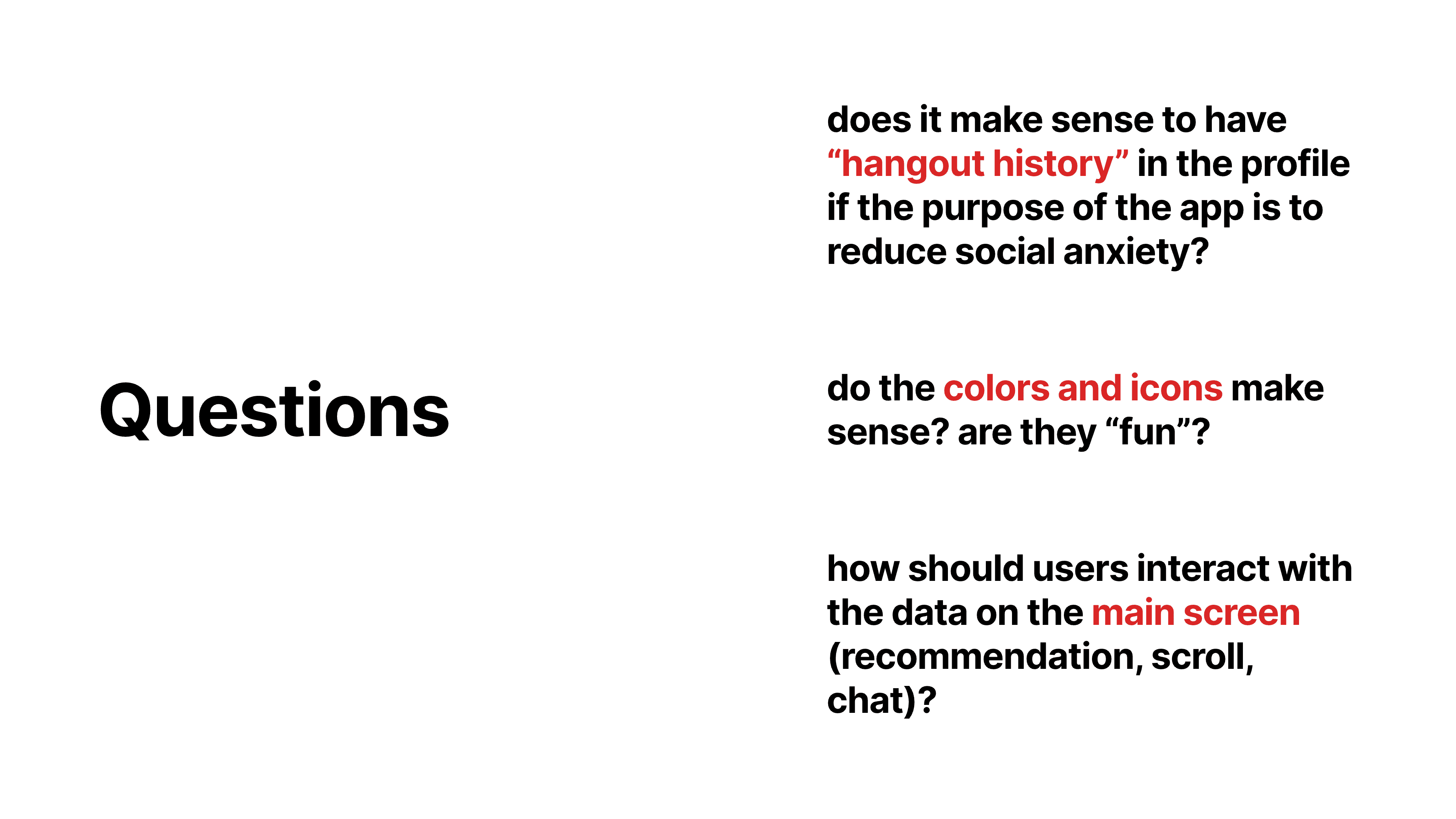 Questions

does it make sense to have “hangout history” in the profile if the purpose of the app is to reduce social anxiety?

do the colors and icons make sense? are they “fun”?

how should users interact with the data on the main screen (recommendation, scroll, chat)?